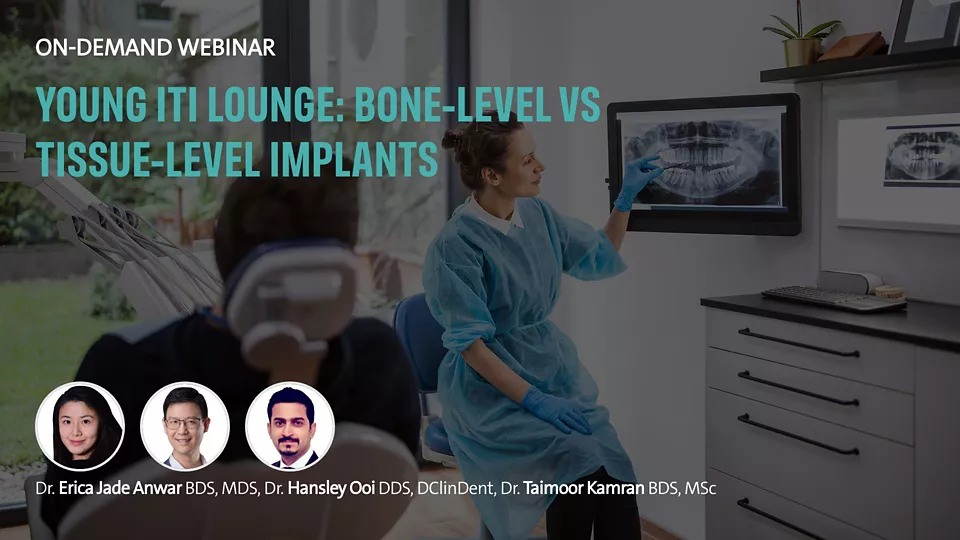 ON-DEMAND WEBINAR

YOUNG ITI LOUNGE: BONE-LEVEL VS TISSUE-LEVEL IMPLANTS

Dr. Erica Jade Anwar BDS, MDS, Dr. Hansley Ooi DDS, DClinDent, Dr. Taimoor Kamran BDS, MSc